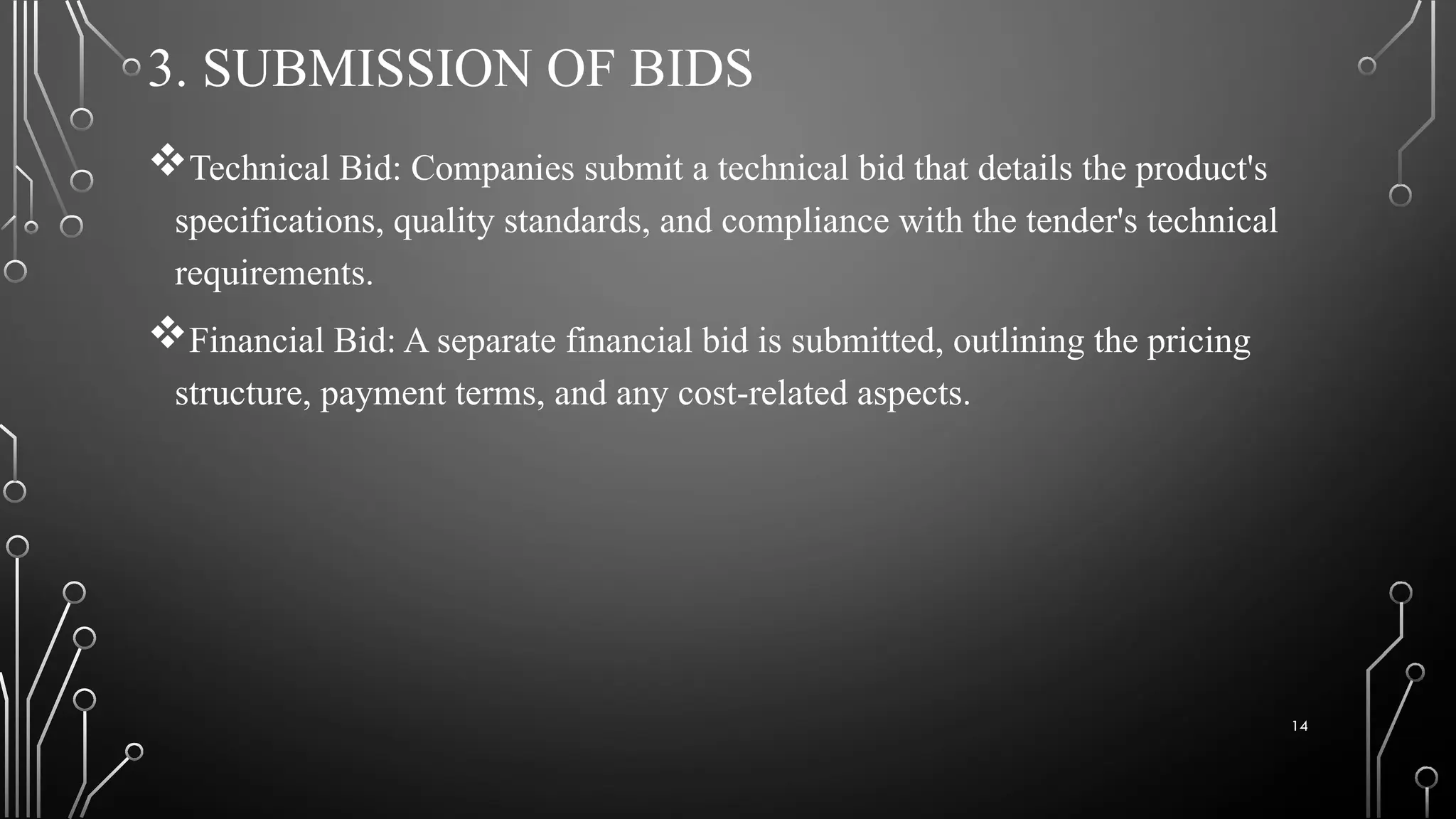 3. SUBMISSION OF BIDS

❖Technical Bid: Companies submit a technical bid that details the product's specifications, quality standards, and compliance with the tender's technical requirements.

❖Financial Bid: A separate financial bid is submitted, outlining the pricing structure, payment terms, and any cost-related aspects.

14